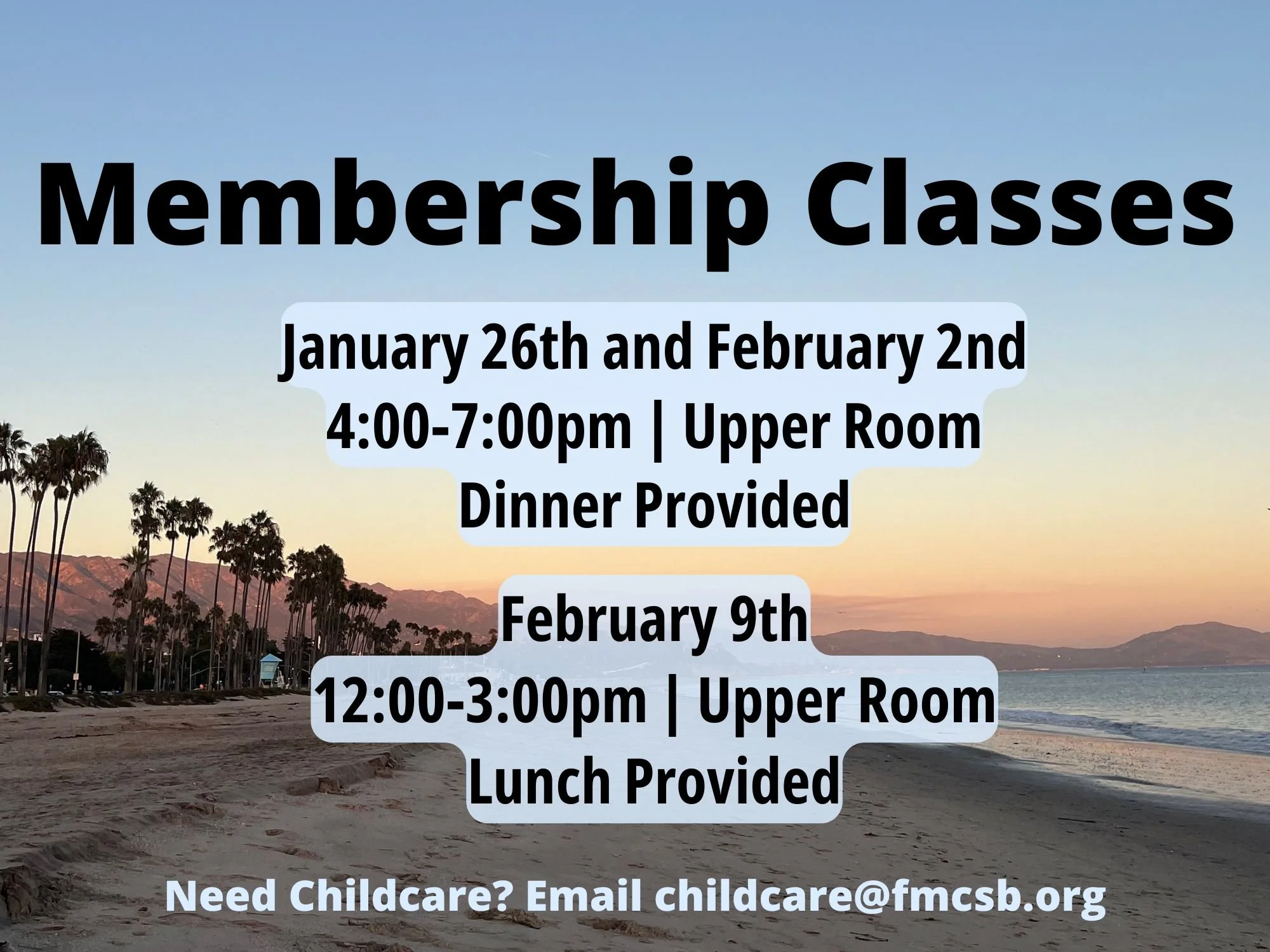 Membership Classes

January 26th and February 2nd
4:00-7:00pm | Upper Room
Dinner Provided

February 9th
12:00-3:00pm | Upper Room
Lunch Provided

Need Childcare? Email childcare@fmcsb.org